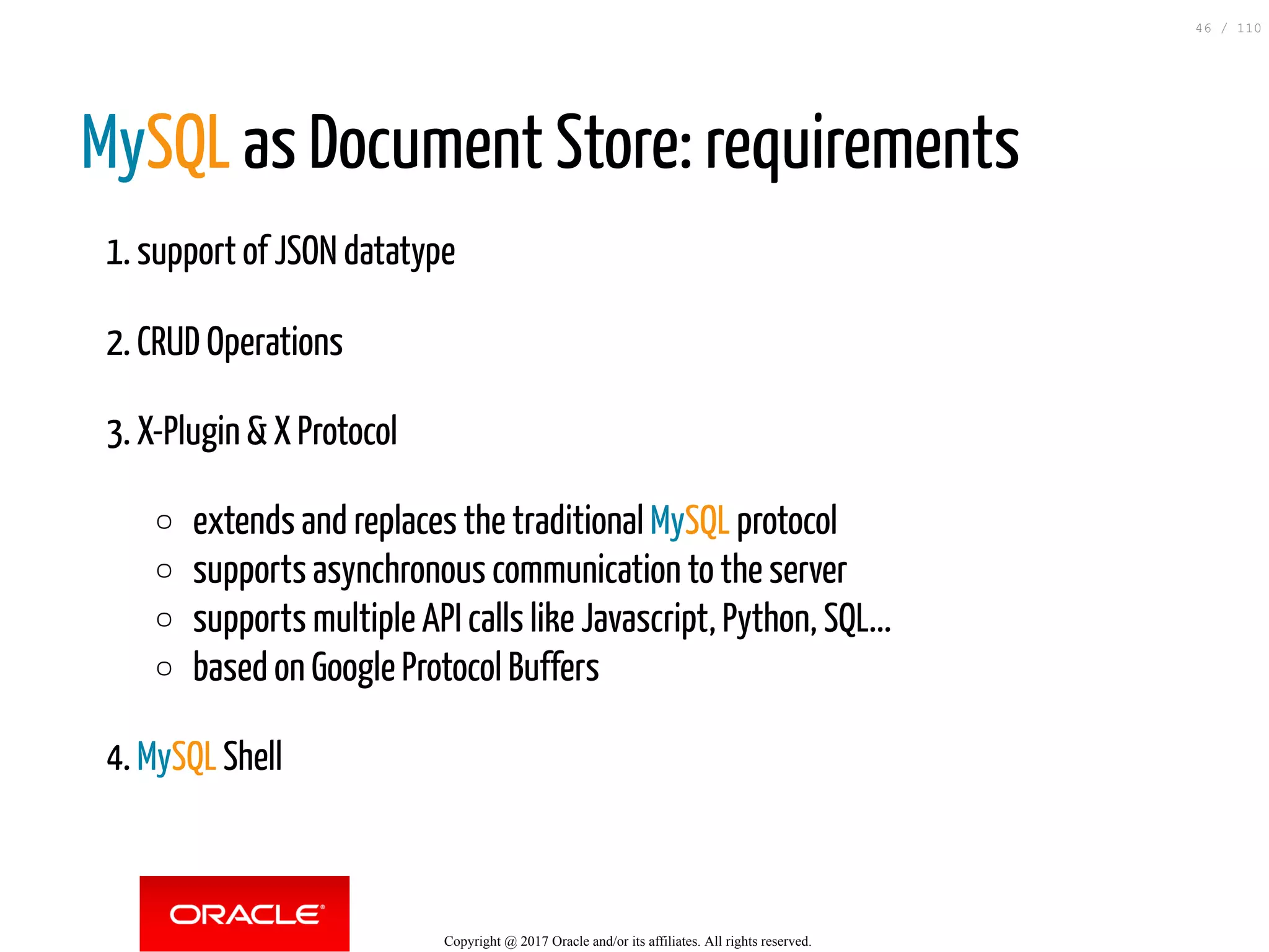 46 / 110

MySQL as Document Store: requirements

1. support of JSON datatype

2. CRUD Operations

3. X-Plugin & X Protocol

○ extends and replaces the traditional MySQL protocol
○ supports asynchronous communication to the server
○ supports multiple API calls like Javascript, Python, SQL...
○ based on Google Protocol Buffers

4. MySQL Shell

ORACLE®

Copyright @ 2017 Oracle and/or its affiliates. All rights reserved.